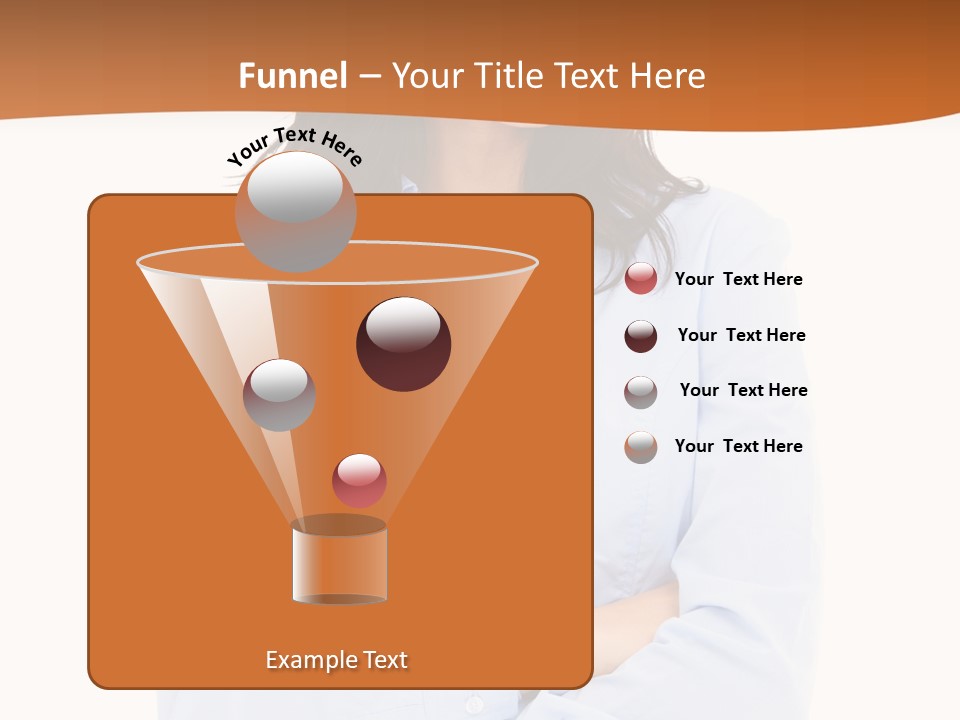 Funnel – Your Title Text Here

Your Text Here

Your Text Here

Your Text Here

Your Text Here

Your Text Here

Example Text